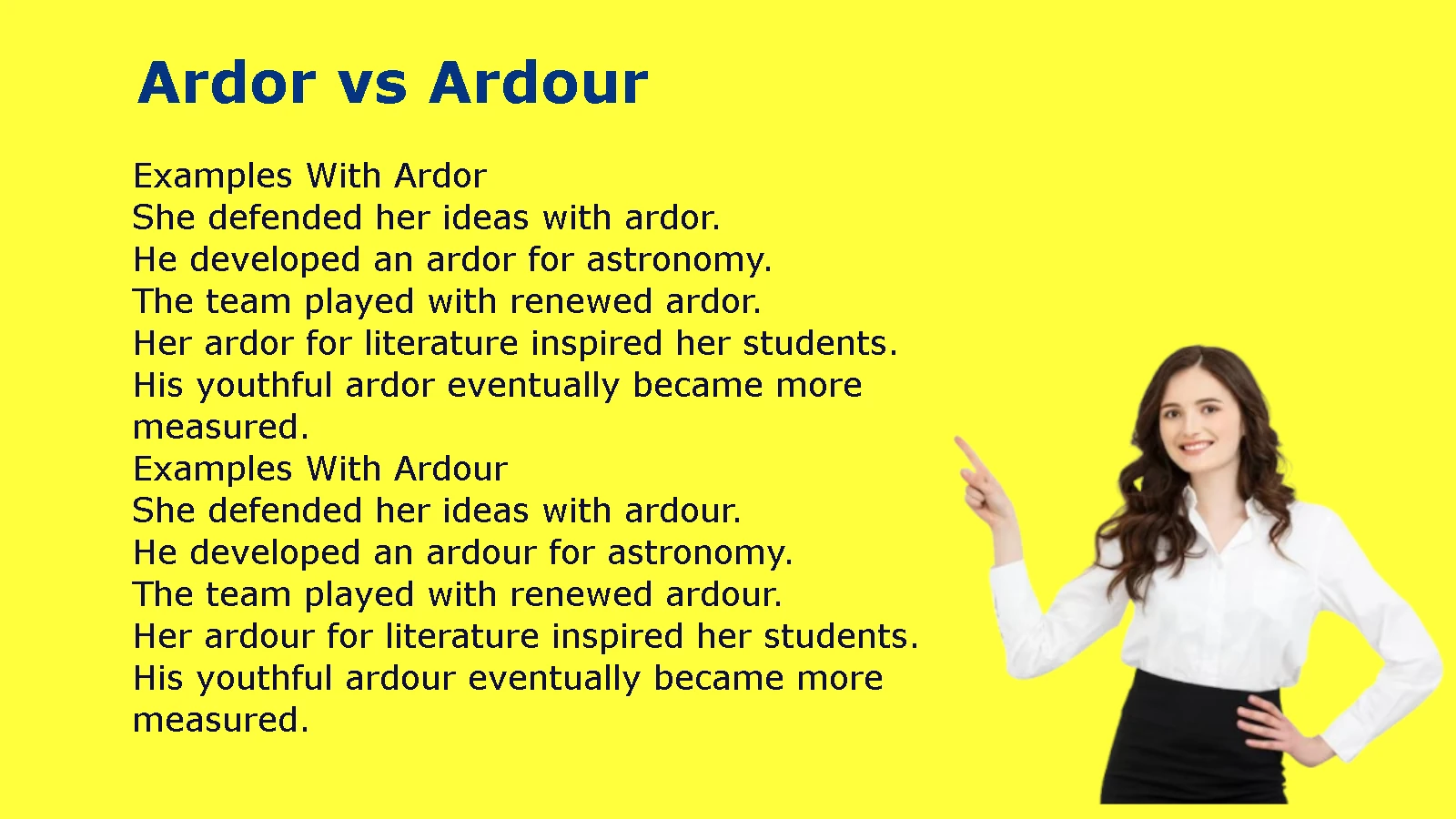 Ardor vs Ardour

Examples With Ardor
She defended her ideas with ardor.
He developed an ardor for astronomy.
The team played with renewed ardor.
Her ardor for literature inspired her students.
His youthful ardor eventually became more measured.
Examples With Ardour
She defended her ideas with ardour.
He developed an ardour for astronomy.
The team played with renewed ardour.
Her ardour for literature inspired her students.
His youthful ardour eventually became more measured.